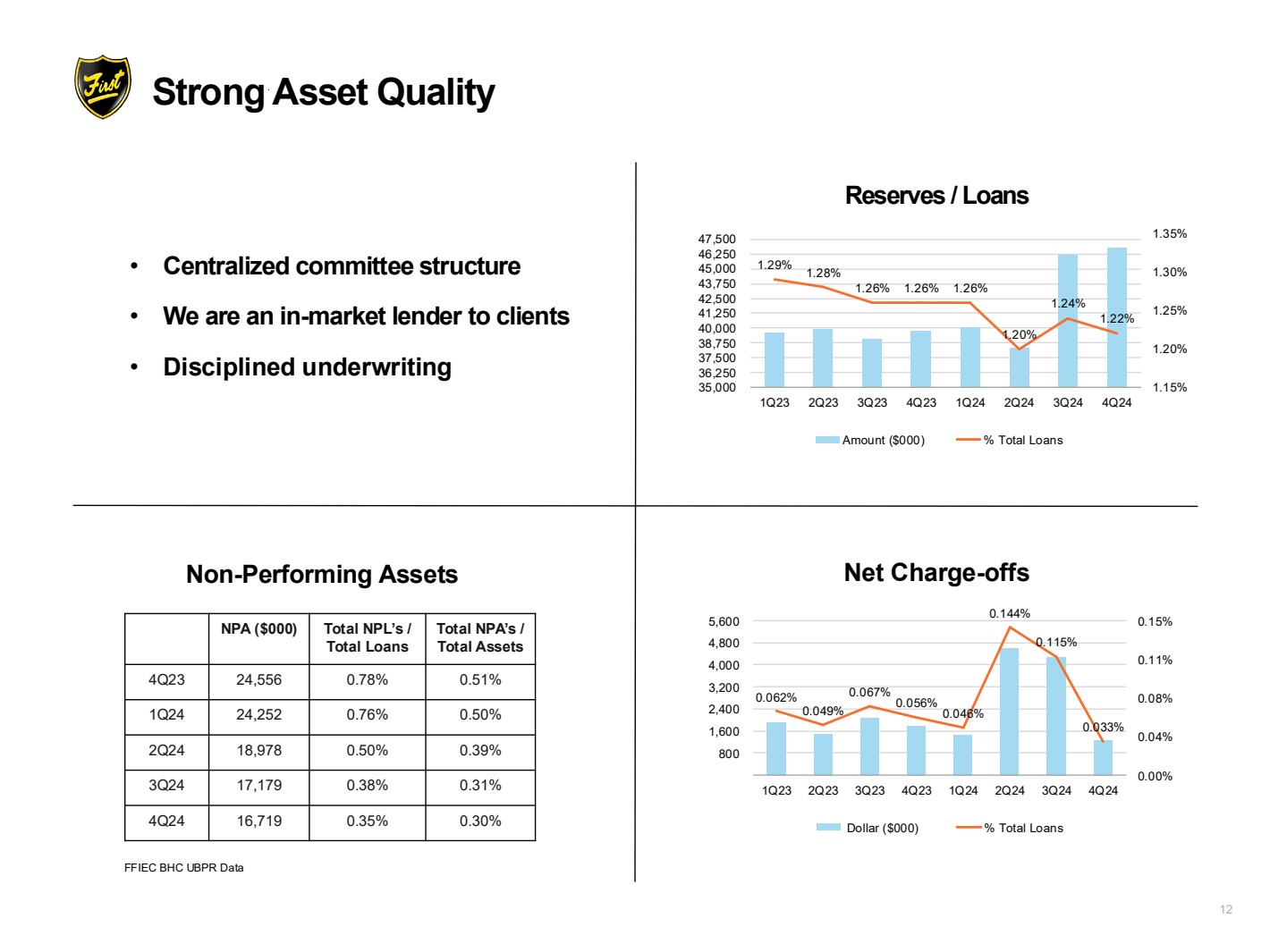 First

Strong Asset Quality

• Centralized committee structure
• We are an in-market lender to clients
• Disciplined underwriting

Reserves / Loans

47,500
46,250
45,000
43,750
42,500
41,250
40,000
38,750
37,500
36,250
35,000

1.35%
1.30%
1.25%
1.20%
1.15%

1.29% 1.28% 1.26% 1.26% 1.26% 1.20% 1.24% 1.22%

1Q23 2Q23 3Q23 4Q23 1Q24 2Q24 3Q24 4Q24

Amount ($000) % Total Loans

Non-Performing Assets

| | NPA ($000) | Total NPL's / Total Loans | Total NPA's / Total Assets |
|---|---|---|---|
| 4Q23 | 24,556 | 0.78% | 0.51% |
| 1Q24 | 24,252 | 0.76% | 0.50% |
| 2Q24 | 18,978 | 0.50% | 0.39% |
| 3Q24 | 17,179 | 0.38% | 0.31% |
| 4Q24 | 16,719 | 0.35% | 0.30% |

FFIEC BHC UBPR Data

Net Charge-offs

5,600
4,800
4,000
3,200
2,400
1,600
800

0.15%
0.11%
0.08%
0.04%
0.00%

0.062% 0.049% 0.067% 0.056% 0.046% 0.144% 0.115% 0.033%

1Q23 2Q23 3Q23 4Q23 1Q24 2Q24 3Q24 4Q24

Dollar ($000) % Total Loans

12